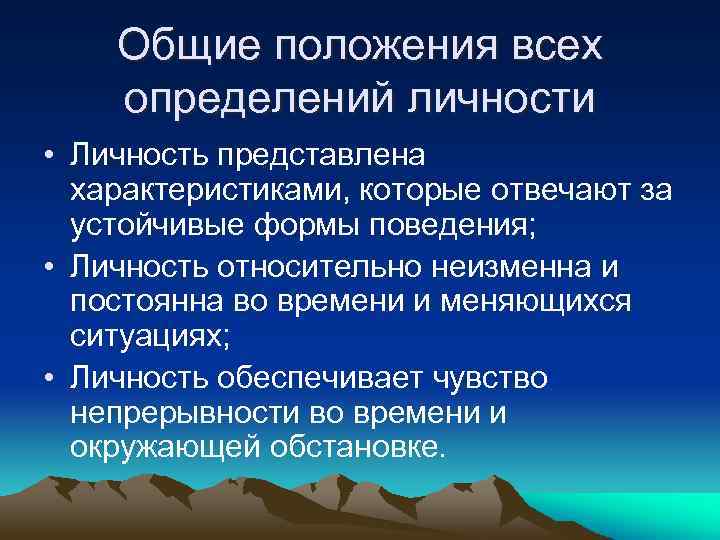 Общие положения всех определений личности

• Личность представлена характеристиками, которые отвечают за устойчивые формы поведения;
• Личность относительно неизменна и постоянна во времени и меняющихся ситуациях;
• Личность обеспечивает чувство непрерывности во времени и окружающей обстановке.